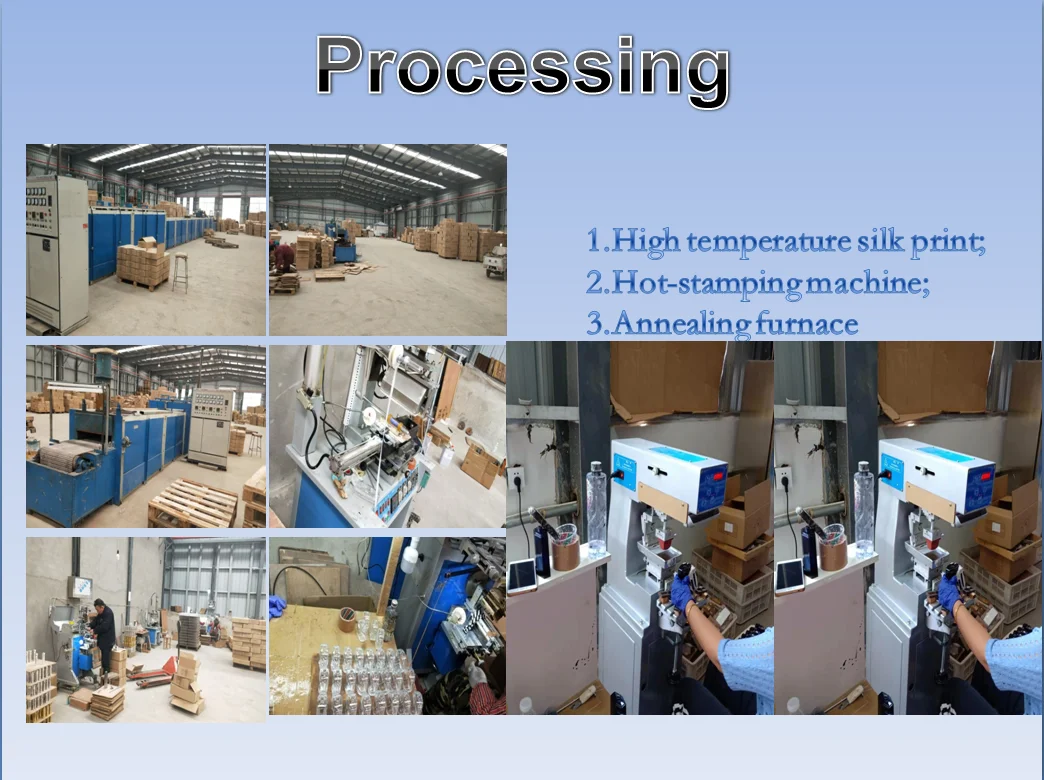 Processing

1.High temperature silk print;
2.Hot-stamping machine;
3.Annealing furnace